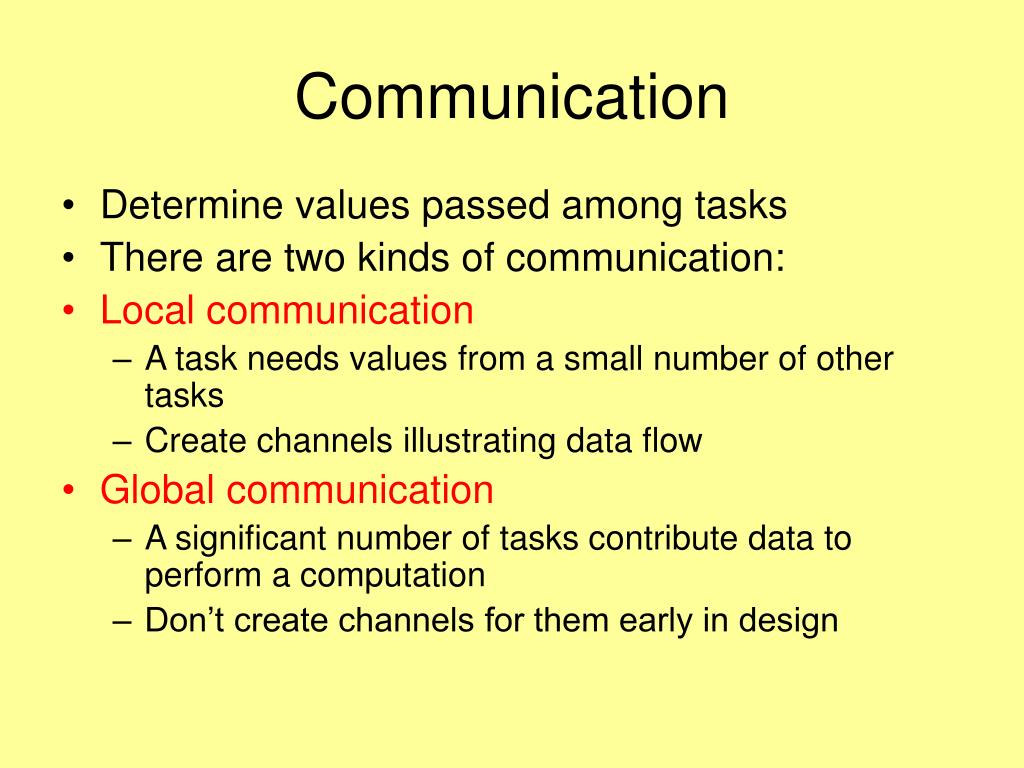 Communication

• Determine values passed among tasks
• There are two kinds of communication:
• Local communication
– A task needs values from a small number of other tasks
– Create channels illustrating data flow
• Global communication
– A significant number of tasks contribute data to perform a computation
– Don't create channels for them early in design